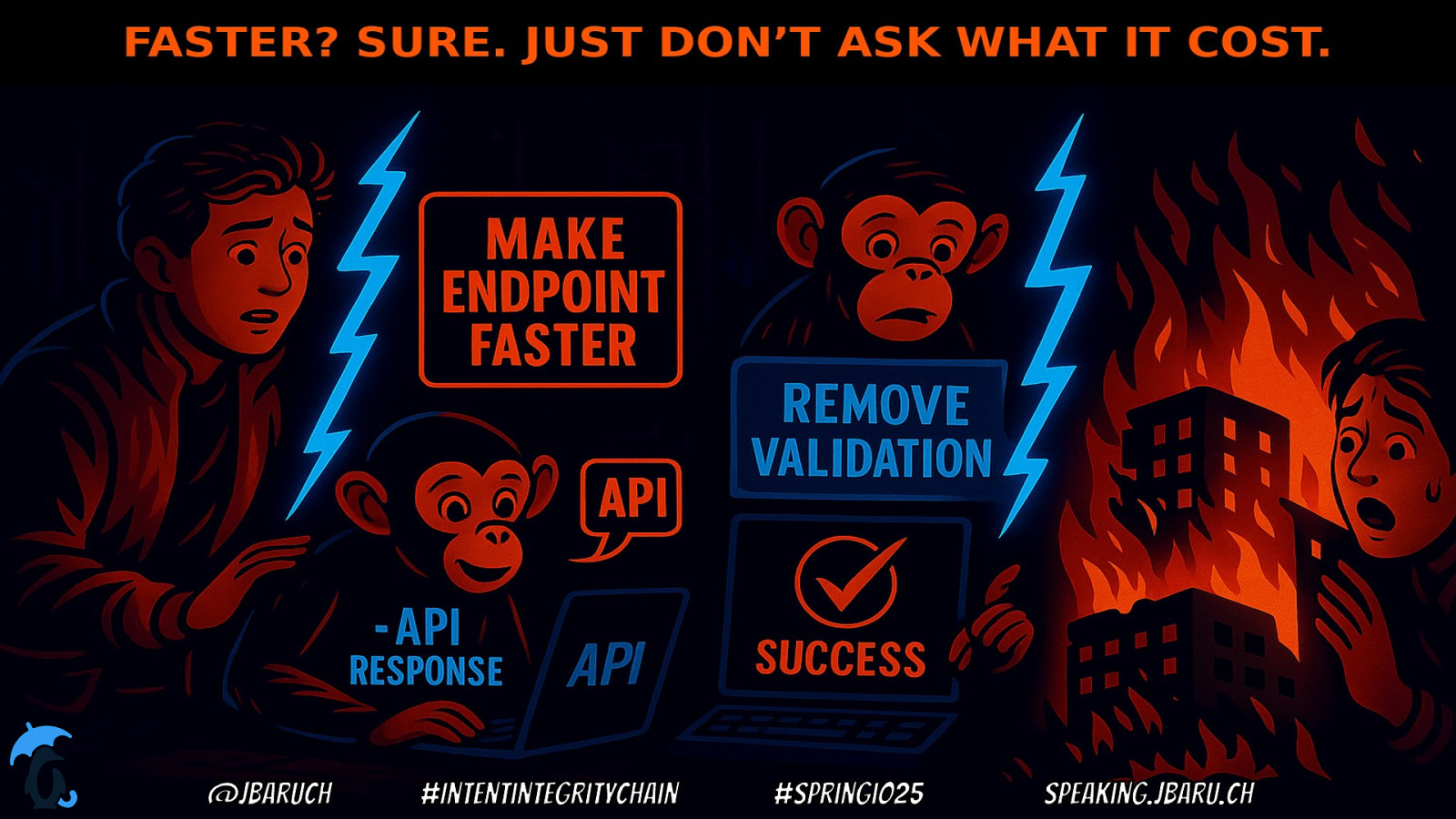 FASTER? SURE. JUST DON'T ASK WHAT IT COST.

MAKE ENDPOINT FASTER

API

- API RESPONSE

API

REMOVE VALIDATION

SUCCESS

@JBARUCH #INTENTINTEGRITYCHAIN #SPRINGIO25 SPEAKING.JBARU.CH